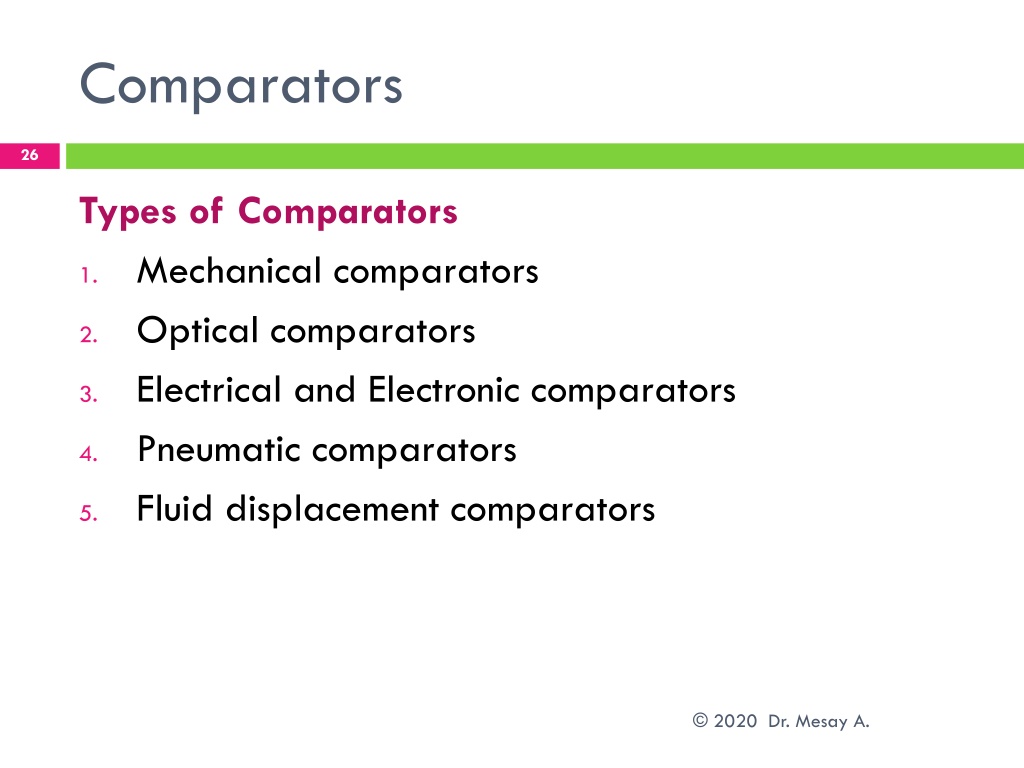 Comparators

26

Types of Comparators

1. Mechanical comparators
2. Optical comparators
3. Electrical and Electronic comparators
4. Pneumatic comparators
5. Fluid displacement comparators

© 2020 Dr. Mesay A.